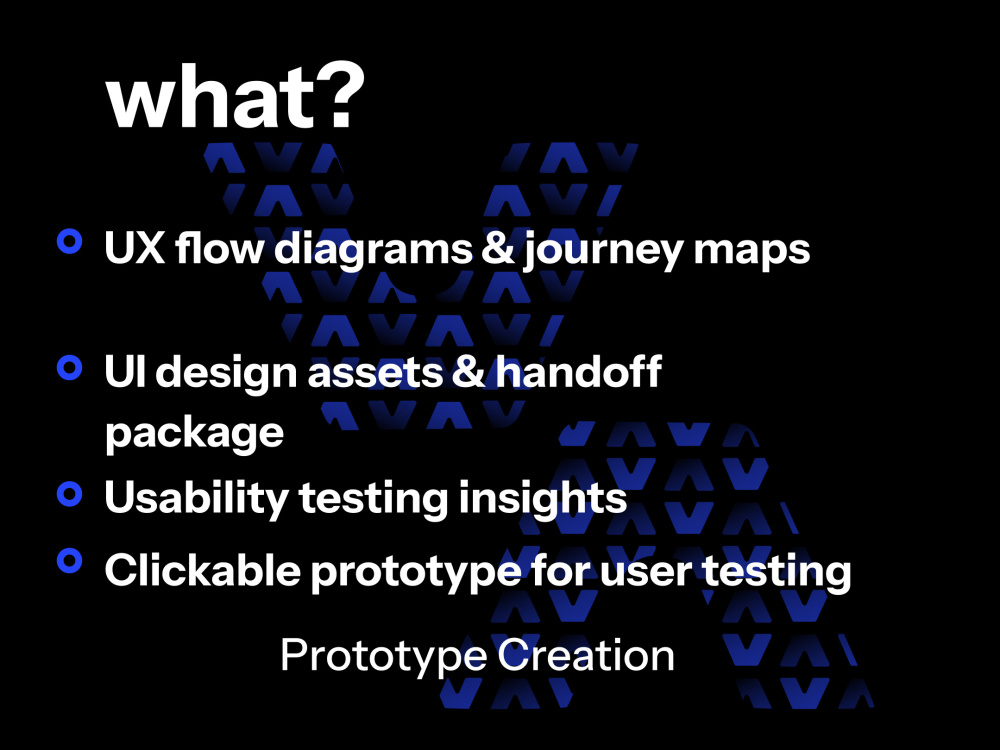 what?

UX flow diagrams & journey maps

UI design assets & handoff package

Usability testing insights

Clickable prototype for user testing

Prototype Creation